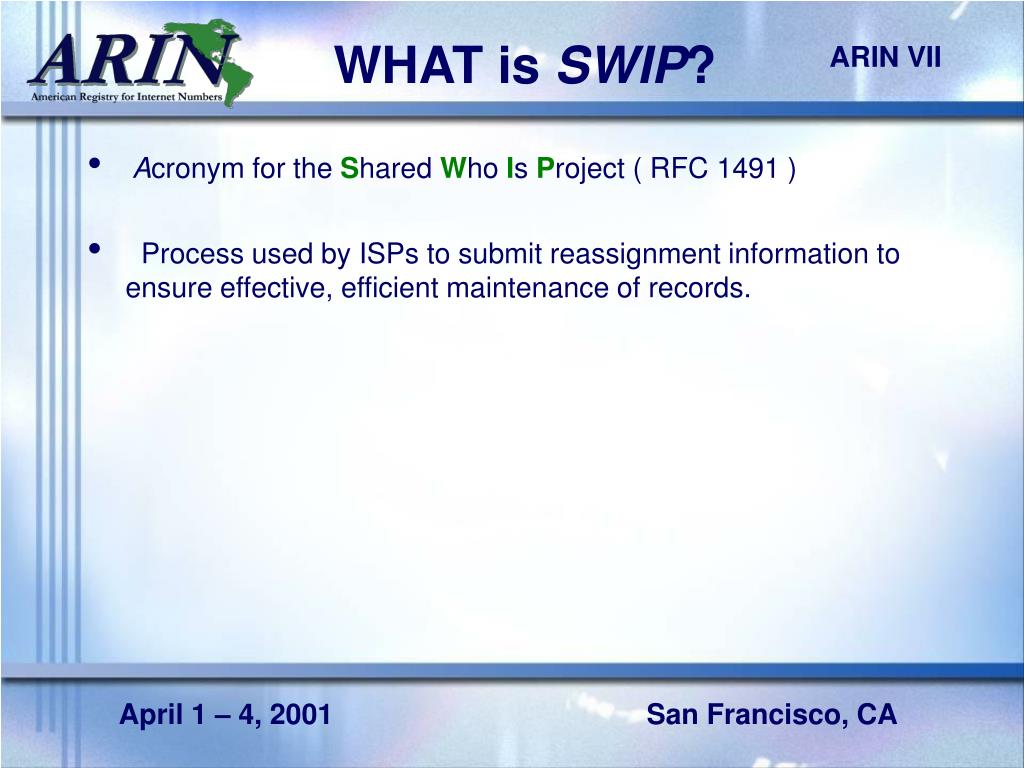 ARIN
American Registry for Internet Numbers

WHAT is SWIP?

ARIN VII

• Acronym for the Shared Who Is Project ( RFC 1491 )

• Process used by ISPs to submit reassignment information to ensure effective, efficient maintenance of records.

April 1 – 4, 2001

San Francisco, CA